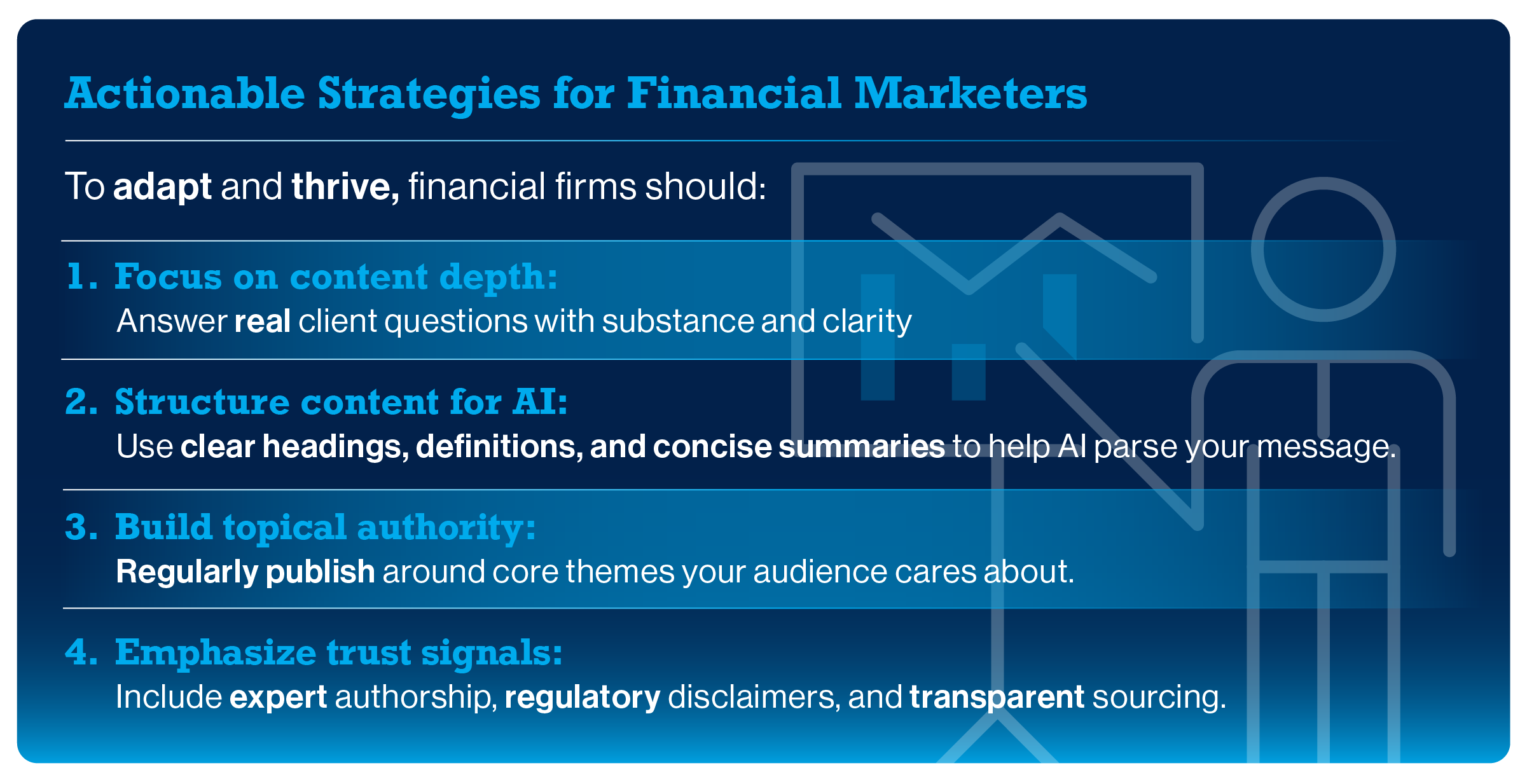 Actionable Strategies for Financial Marketers

To adapt and thrive, financial firms should:

1. Focus on content depth:
Answer real client questions with substance and clarity

2. Structure content for AI:
Use clear headings, definitions, and concise summaries to help AI parse your message.

3. Build topical authority:
Regularly publish around core themes your audience cares about.

4. Emphasize trust signals:
Include expert authorship, regulatory disclaimers, and transparent sourcing.